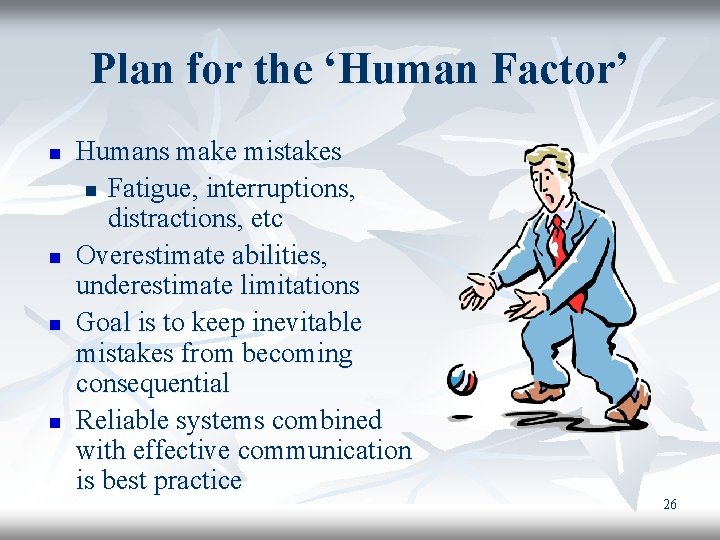 Plan for the ‘Human Factor’

- Humans make mistakes
  - Fatigue, interruptions, distractions, etc
- Overestimate abilities, underestimate limitations
- Goal is to keep inevitable mistakes from becoming consequential
- Reliable systems combined with effective communication is best practice

26